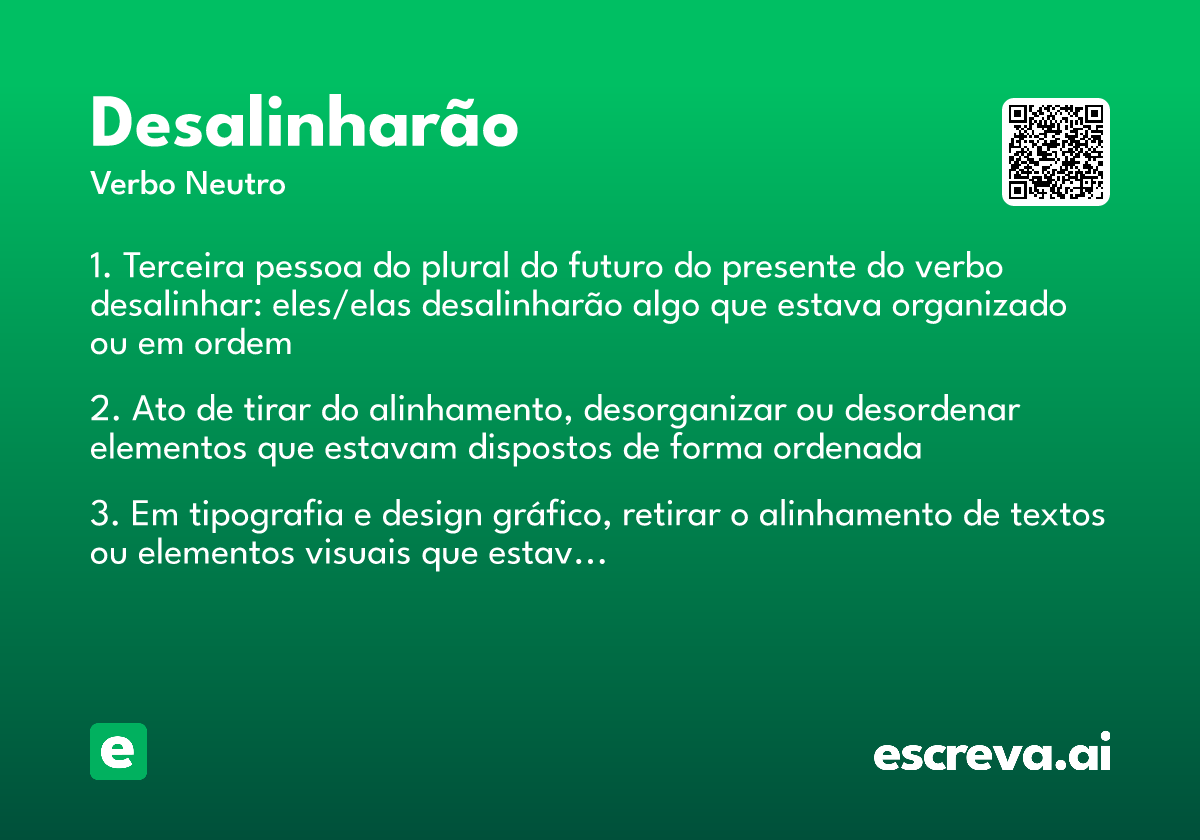 Desalinharão

Verbo Neutro

1. Terceira pessoa do plural do futuro do presente do verbo desalinhar: eles/elas desalinharão algo que estava organizado ou em ordem

2. Ato de tirar do alinhamento, desorganizar ou desordenar elementos que estavam dispostos de forma ordenada

3. Em tipografia e design gráfico, retirar o alinhamento de textos ou elementos visuais que estav...

e

escreva.ai